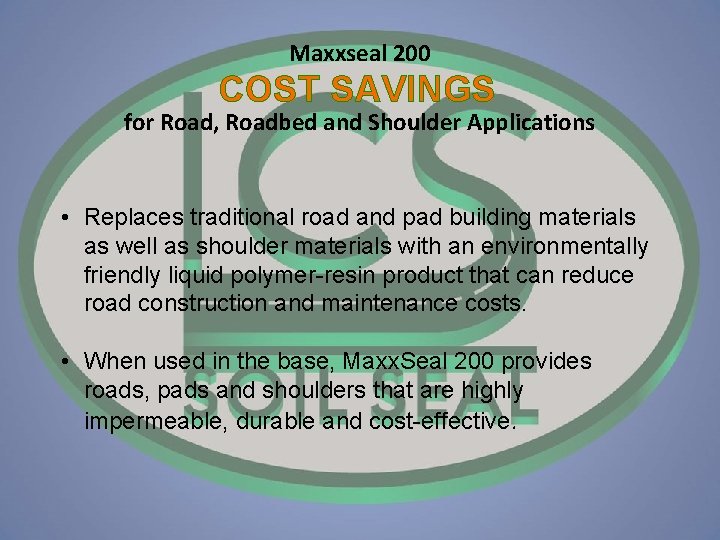 Maxxseal 200
COST SAVINGS
for Road, Roadbed and Shoulder Applications

LCS
SOIL SEAL

• Replaces traditional road and pad building materials as well as shoulder materials with an environmentally friendly liquid polymer-resin product that can reduce road construction and maintenance costs.

• When used in the base, MaxxSeal 200 provides roads, pads and shoulders that are highly impermeable, durable and cost-effective.